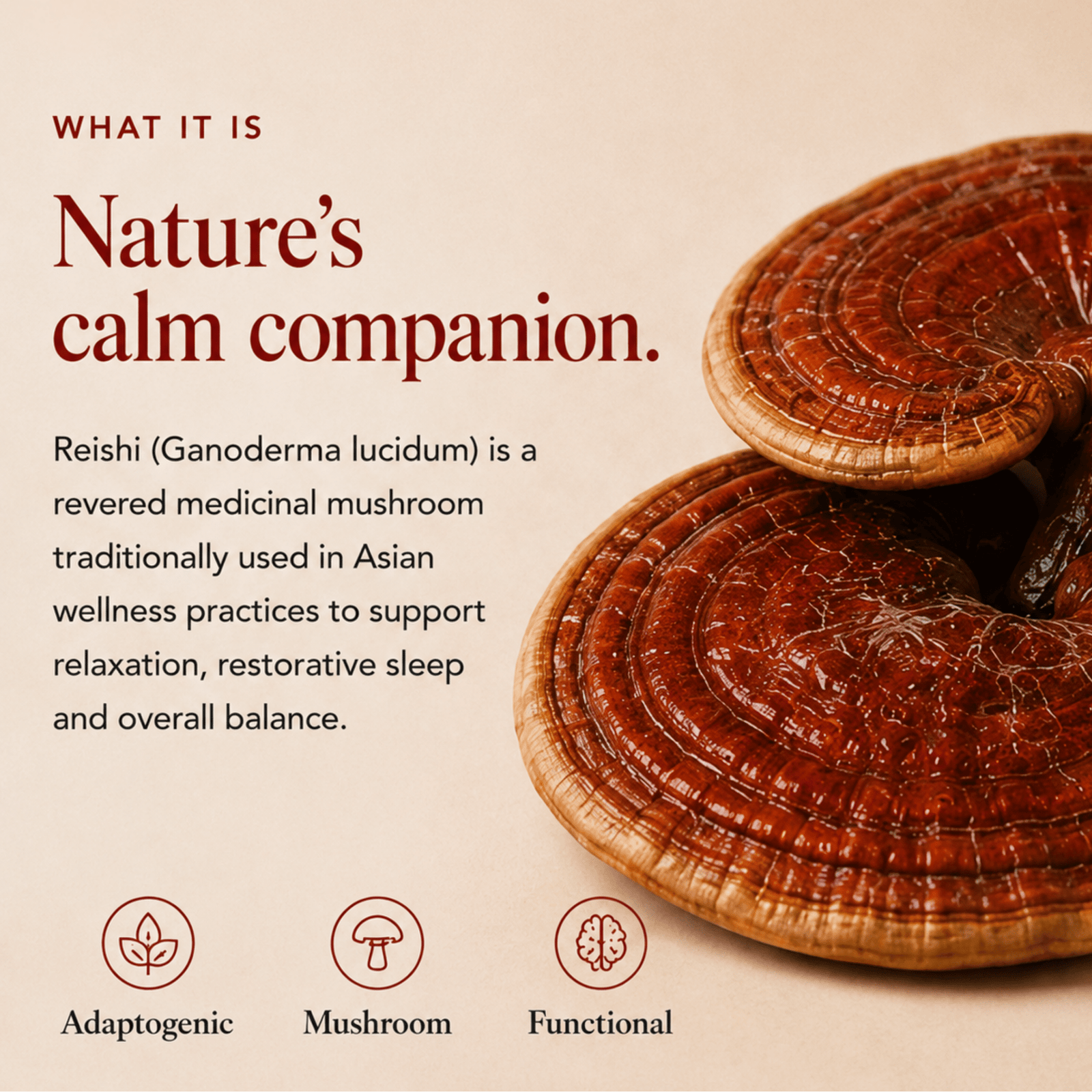 WHAT IT IS

Nature's calm companion.

Reishi (Ganoderma lucidum) is a revered medicinal mushroom traditionally used in Asian wellness practices to support relaxation, restorative sleep and overall balance.

Adaptogenic

Mushroom

Functional